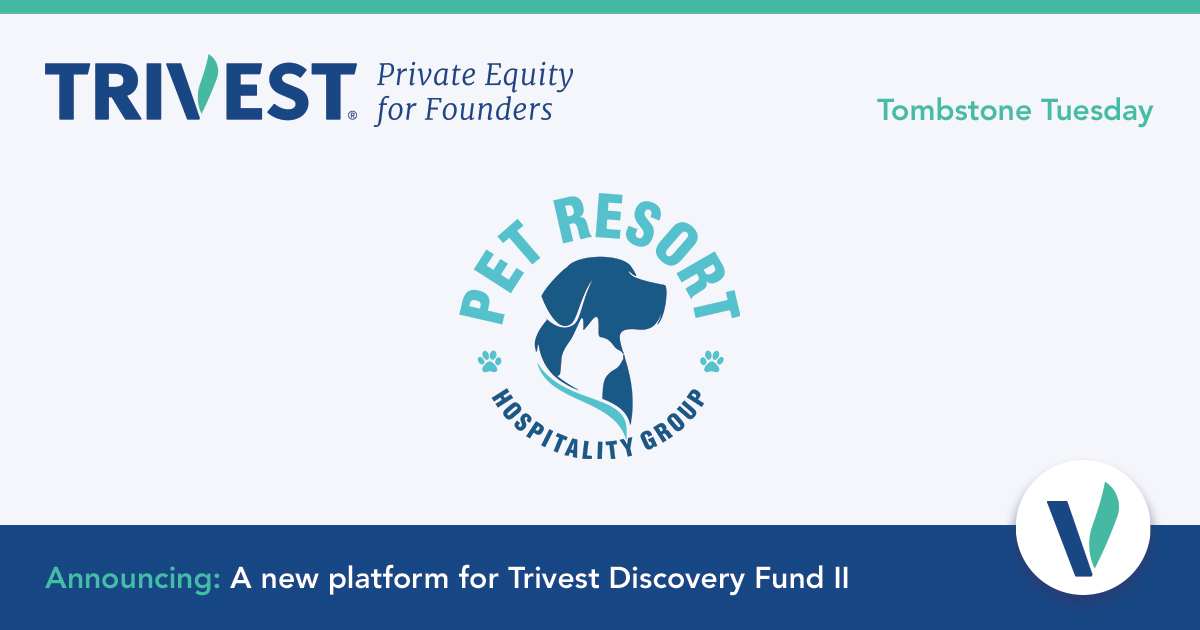 TRIVEST® Private Equity for Founders

Tombstone Tuesday

PET RESORT

HOSPITALITY GROUP

Announcing: A new platform for Trivest Discovery Fund II